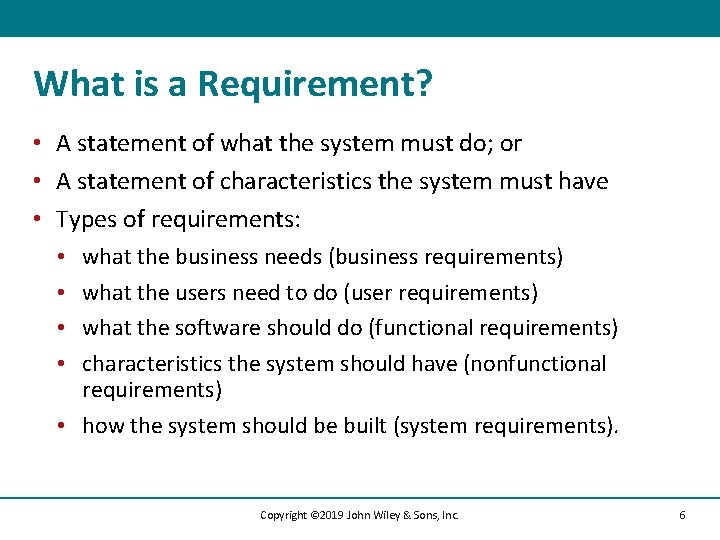 What is a Requirement?

• A statement of what the system must do; or
• A statement of characteristics the system must have
• Types of requirements:
  • what the business needs (business requirements)
  • what the users need to do (user requirements)
  • what the software should do (functional requirements)
  • characteristics the system should have (nonfunctional requirements)
  • how the system should be built (system requirements).

Copyright ©2019 John Wiley & Sons, Inc.

6